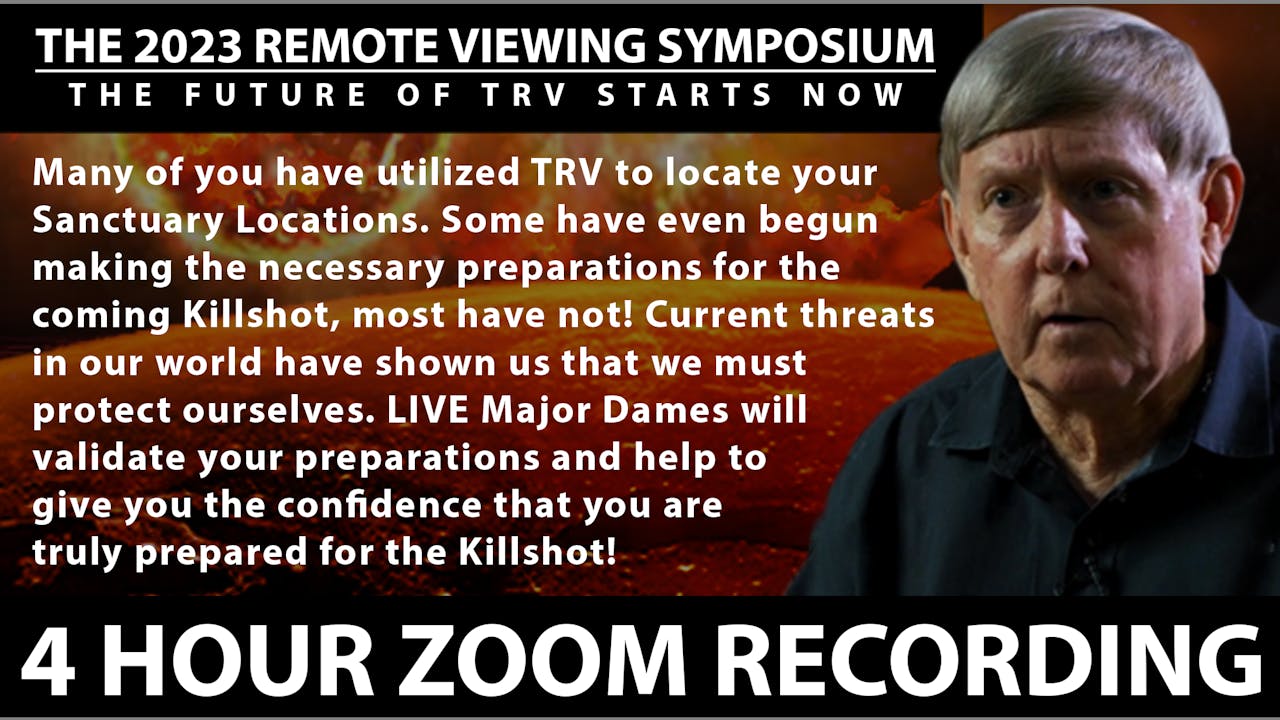 THE 2023 REMOTE VIEWING SYMPOSIUM
THE FUTURE OF TRV STARTS NOW

Many of you have utilized TRV to locate your Sanctuary Locations. Some have even begun making the necessary preparations for the coming Killshot, most have not! Current threats in our world have shown us that we must protect ourselves. LIVE Major Dames will validate your preparations and help to give you the confidence that you are truly prepared for the Killshot!

4 HOUR ZOOM RECORDING